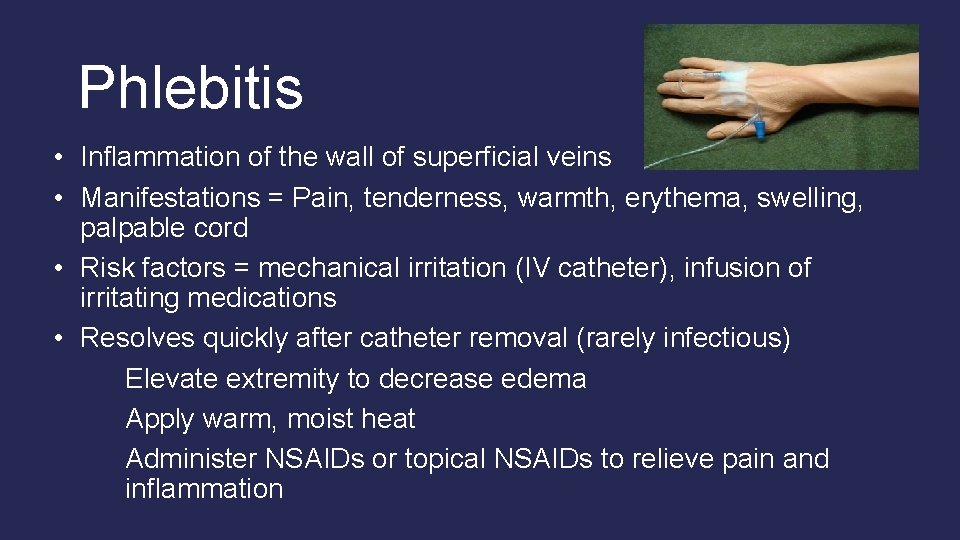 Phlebitis

• Inflammation of the wall of superficial veins
• Manifestations = Pain, tenderness, warmth, erythema, swelling, palpable cord
• Risk factors = mechanical irritation (IV catheter), infusion of irritating medications
• Resolves quickly after catheter removal (rarely infectious)

Elevate extremity to decrease edema

Apply warm, moist heat

Administer NSAIDs or topical NSAIDs to relieve pain and inflammation